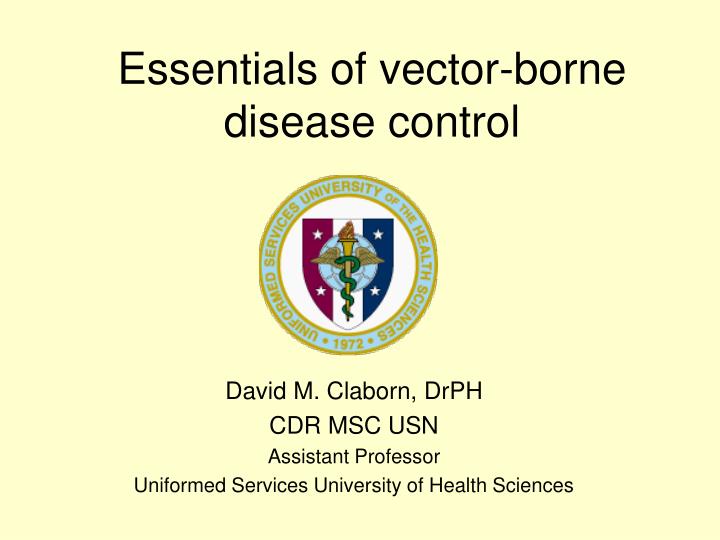 Essentials of vector-borne disease control

UNIFORMED SERVICES UNIVERSITY OF THE HEALTH SCIENCES
1972

David M. Claborn, DrPH
CDR MSC USN
Assistant Professor
Uniformed Services University of Health Sciences